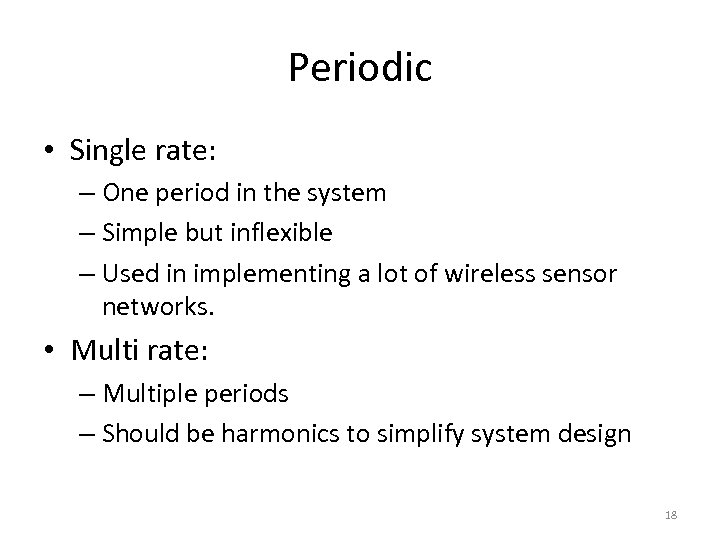 Periodic

• Single rate:
– One period in the system
– Simple but inflexible
– Used in implementing a lot of wireless sensor networks.

• Multi rate:
– Multiple periods
– Should be harmonics to simplify system design

18